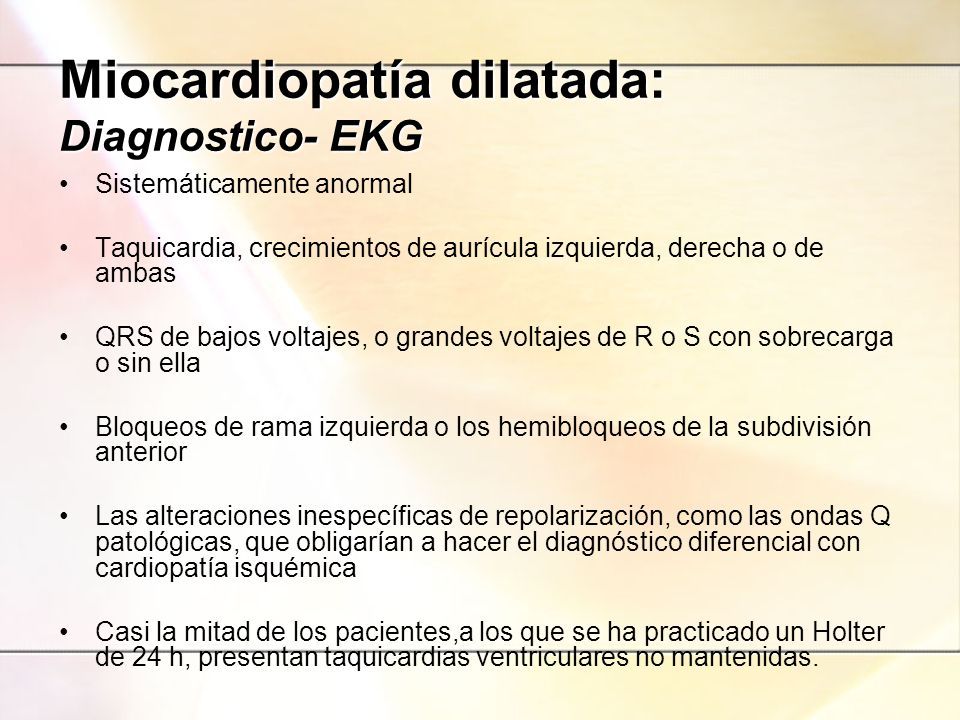 Miocardiopatía dilatada:
Diagnostico- EKG

• Sistemáticamente anormal

• Taquicardia, crecimientos de aurícula izquierda, derecha o de ambas

• QRS de bajos voltajes, o grandes voltajes de R o S con sobrecarga o sin ella

• Bloqueos de rama izquierda o los hemibloqueos de la subdivisión anterior

• Las alteraciones inespecíficas de repolarización, como las ondas Q patológicas, que obligarían a hacer el diagnóstico diferencial con cardiopatía isquémica

• Casi la mitad de los pacientes,a los que se ha practicado un Holter de 24 h, presentan taquicardias ventriculares no mantenidas.